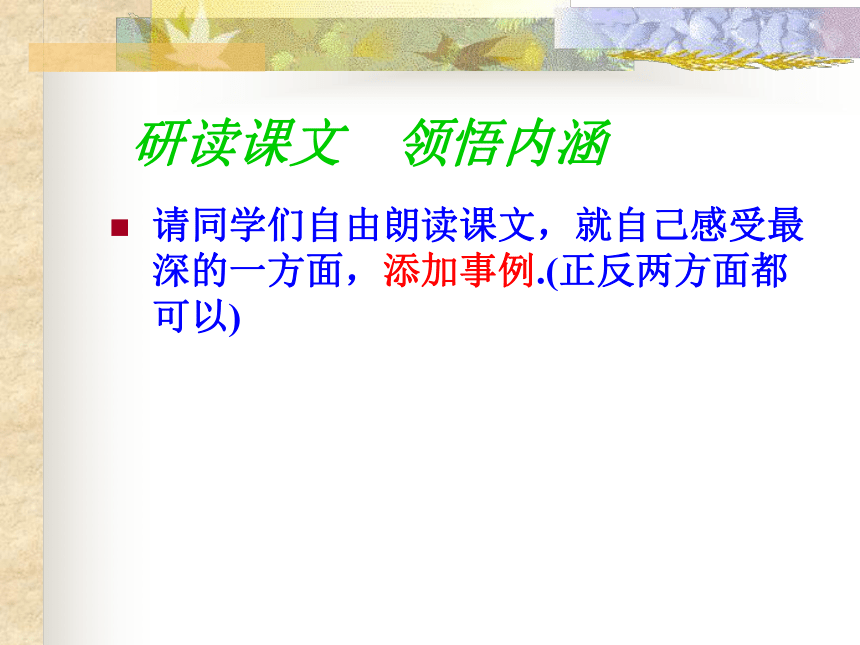 研读课文　领悟内涵

请同学们自由朗读课文，就自己感受最深的一方面，添加事例.(正反两方面都可以)